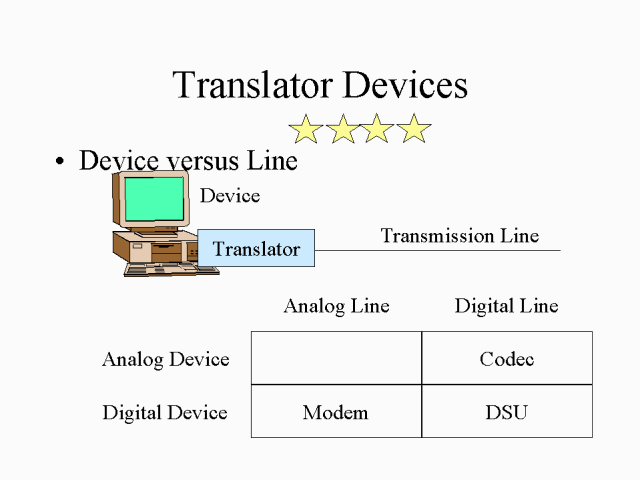 Translator Devices

• Device versus Line

Device

Translator

Transmission Line

| | Analog Line | Digital Line |
|---|---|---|
| Analog Device | | Codec |
| Digital Device | Modem | DSU |